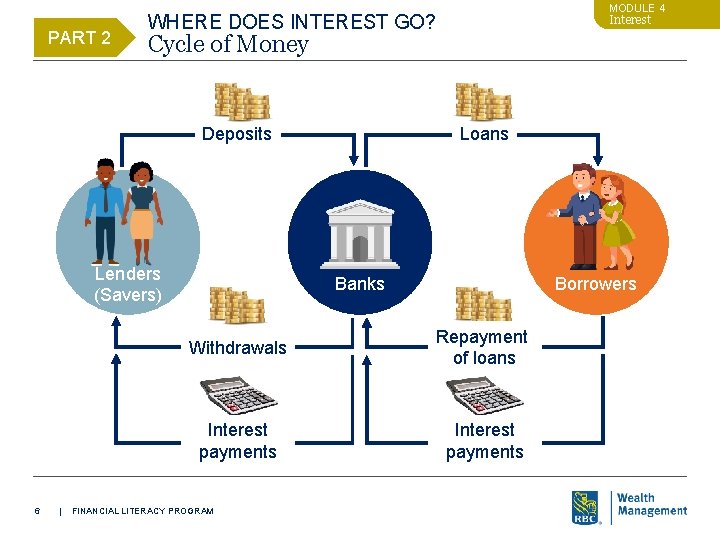 PART 2

WHERE DOES INTEREST GO?
Cycle of Money

MODULE 4
Interest

Deposits

Loans

Lenders (Savers)

Banks

Borrowers

Withdrawals

Repayment of loans

Interest payments

Interest payments

6 | FINANCIAL LITERACY PROGRAM

RBC

Wealth Management